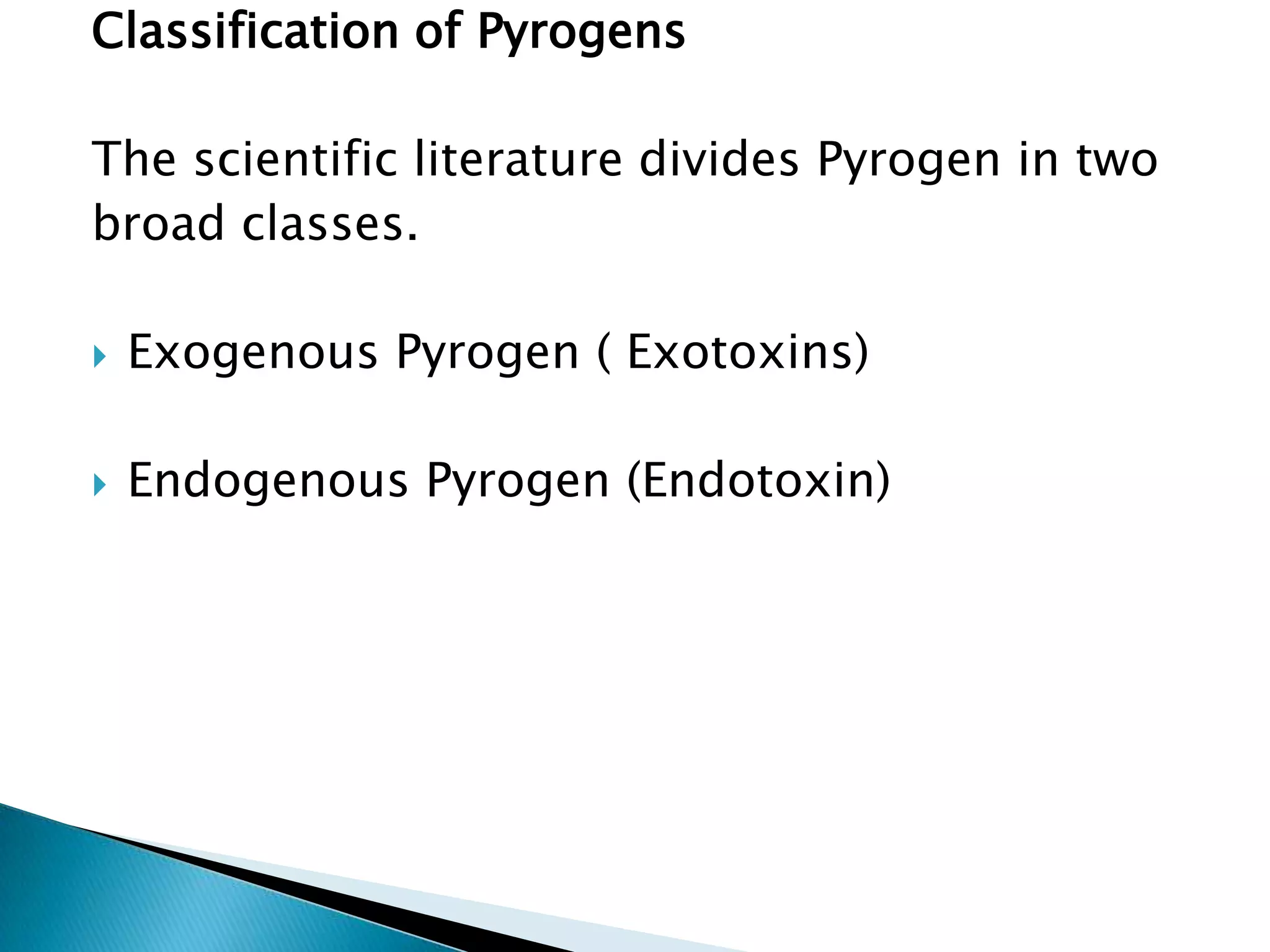 Classification of Pyrogens

The scientific literature divides Pyrogen in two broad classes.

Exogenous Pyrogen ( Exotoxins)

Endogenous Pyrogen (Endotoxin)